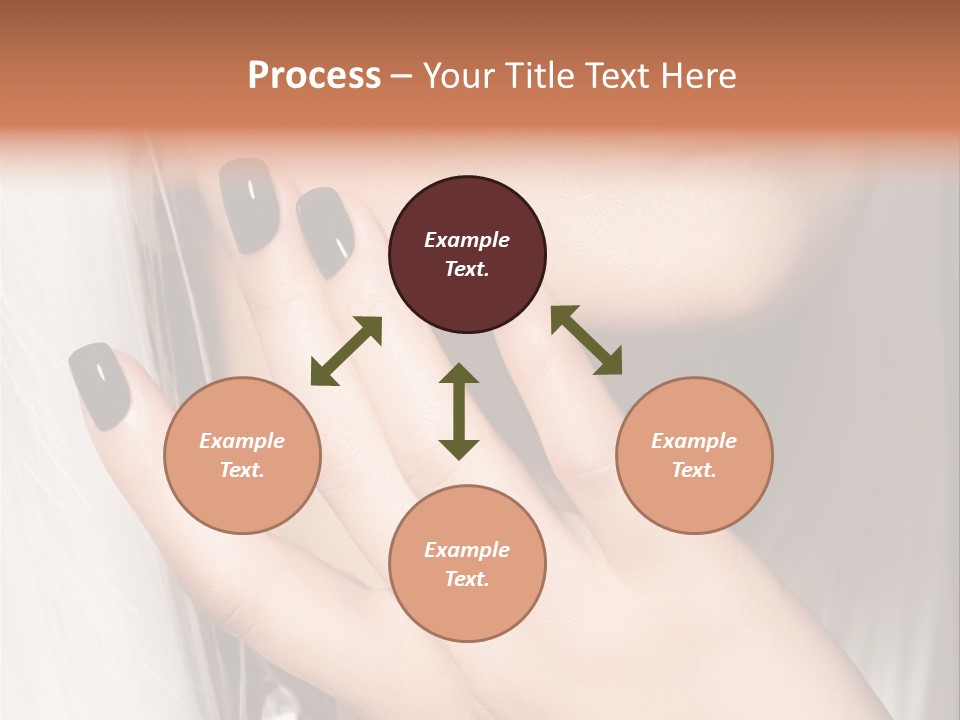 Process – Your Title Text Here

Example Text.

Example Text.

Example Text.

Example Text.